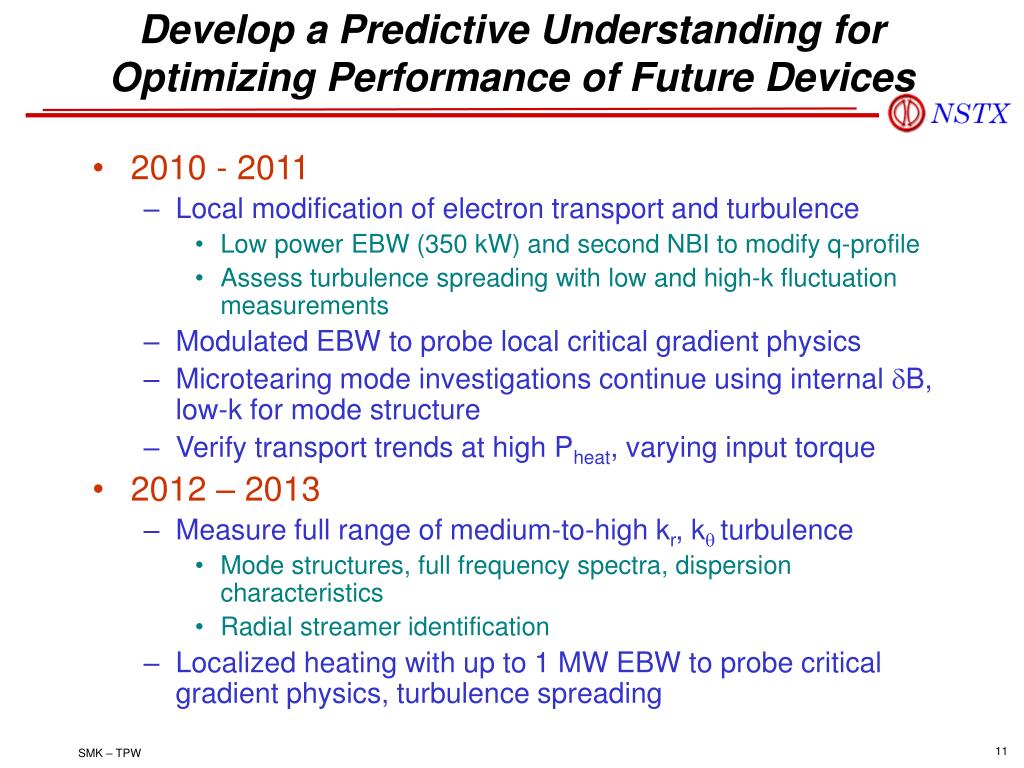 Develop a Predictive Understanding for Optimizing Performance of Future Devices

NSTX

• 2010 - 2011
– Local modification of electron transport and turbulence
• Low power EBW (350 kW) and second NBI to modify q-profile
• Assess turbulence spreading with low and high-k fluctuation measurements
– Modulated EBW to probe local critical gradient physics
– Microtearing mode investigations continue using internal $\delta$B, low-k for mode structure
– Verify transport trends at high $P_{heat}$, varying input torque
• 2012 – 2013
– Measure full range of medium-to-high $k_r$, $k_\theta$ turbulence
• Mode structures, full frequency spectra, dispersion characteristics
• Radial streamer identification
– Localized heating with up to 1 MW EBW to probe critical gradient physics, turbulence spreading

SMK – TPW

11